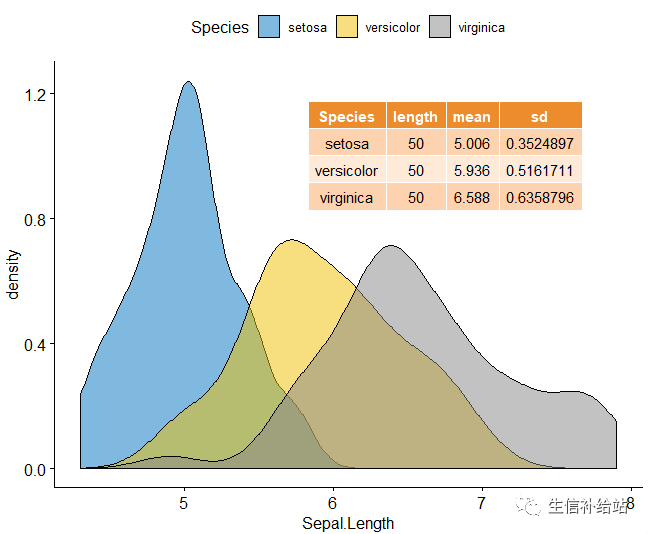 Species setosa versicolor virginica

| Species | length | mean | sd |
|---|---|---|---|
| setosa | 50 | 5.006 | 0.3524897 |
| versicolor | 50 | 5.936 | 0.5161711 |
| virginica | 50 | 6.588 | 0.6358796 |

1.2
0.8
0.4
0.0
density
5
6
7
8
Sepal.Length
生信补给站